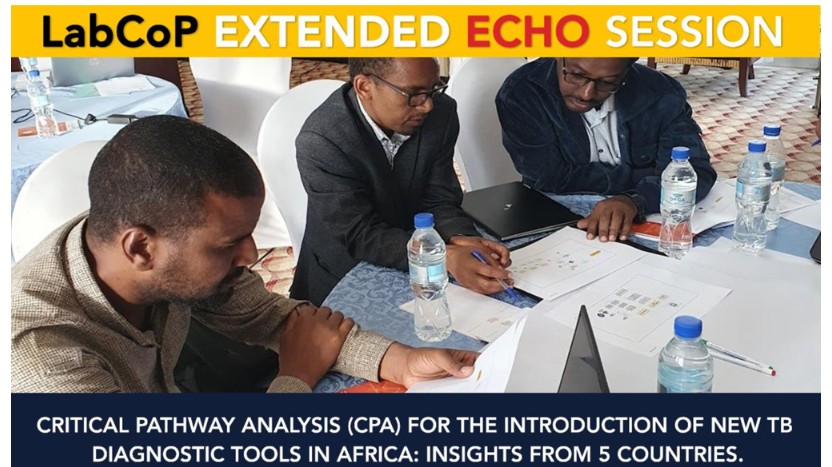 LabCoP EXTENDED ECHO SESSION

CRITICAL PATHWAY ANALYSIS (CPA) FOR THE INTRODUCTION OF NEW TB DIAGNOSTIC TOOLS IN AFRICA: INSIGHTS FROM 5 COUNTRIES.